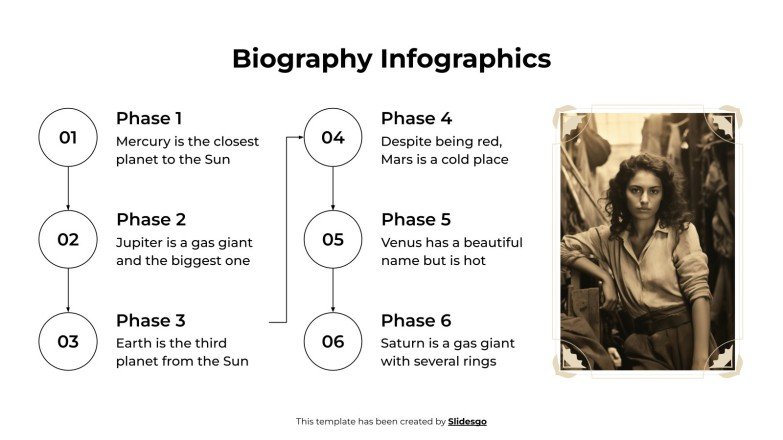 Biography Infographics

01

Phase 1
Mercury is the closest planet to the Sun

02

Phase 2
Jupiter is a gas giant and the biggest one

03

Phase 3
Earth is the third planet from the Sun

04

Phase 4
Despite being red, Mars is a cold place

05

Phase 5
Venus has a beautiful name but is hot

06

Phase 6
Saturn is a gas giant with several rings

This template has been created by Slidesgo